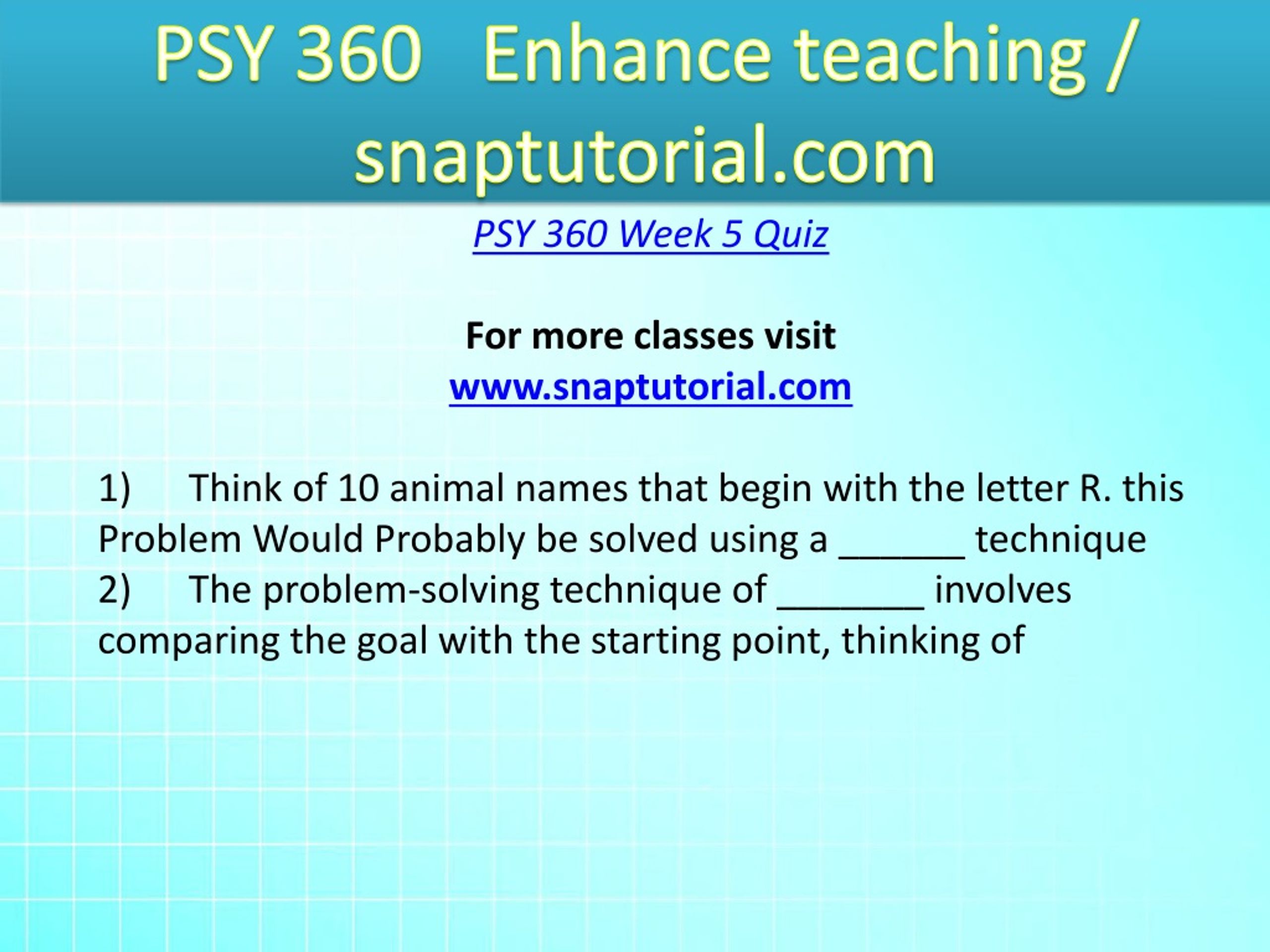 PSY 360 Enhance teaching / snaptutorial.com

PSY 360 Week 5 Quiz

For more classes visit
www.snaptutorial.com

1) Think of 10 animal names that begin with the letter R. this Problem Would Probably be solved using a ______ technique
2) The problem-solving technique of _______ involves comparing the goal with the starting point, thinking of